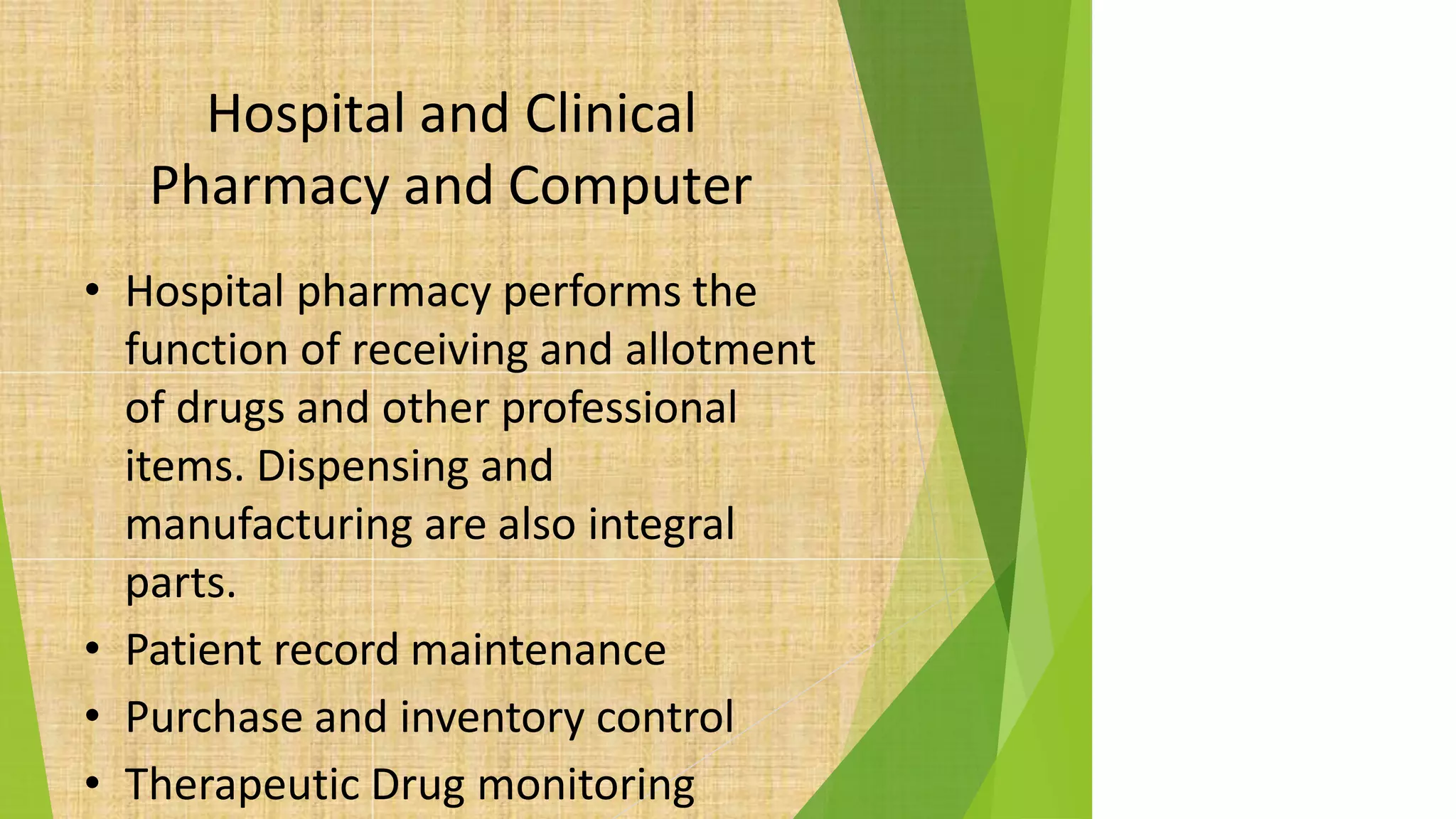 Hospital and Clinical Pharmacy and Computer

• Hospital pharmacy performs the function of receiving and allotment of drugs and other professional items. Dispensing and manufacturing are also integral parts.
• Patient record maintenance
• Purchase and inventory control
• Therapeutic Drug monitoring